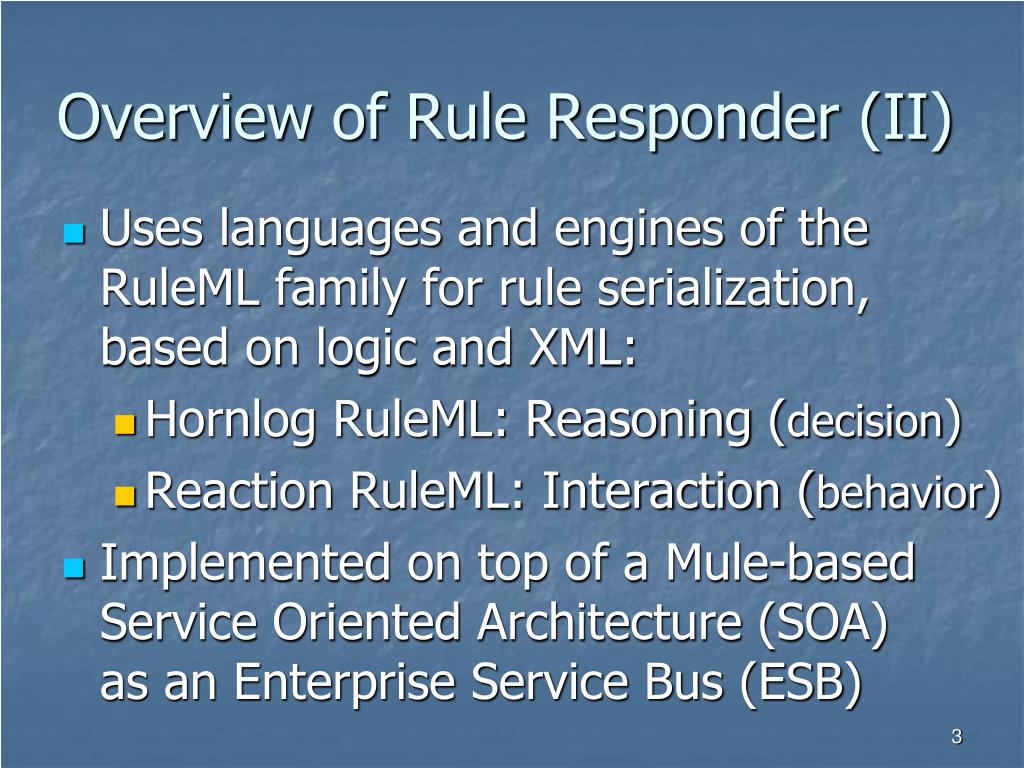 Overview of Rule Responder (II)

Uses languages and engines of the RuleML family for rule serialization, based on logic and XML:

Hornlog RuleML: Reasoning (decision)

Reaction RuleML: Interaction (behavior)

Implemented on top of a Mule-based Service Oriented Architecture (SOA) as an Enterprise Service Bus (ESB)

3